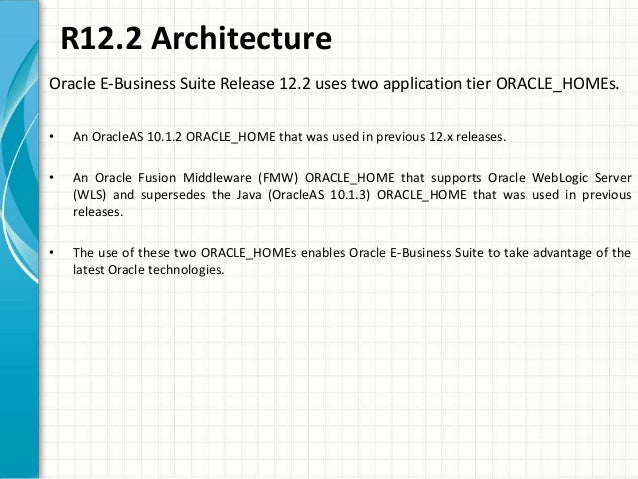 R12.2 Architecture

Oracle E-Business Suite Release 12.2 uses two application tier ORACLE_HOMEs.

• An OracleAS 10.1.2 ORACLE_HOME that was used in previous 12.x releases.

• An Oracle Fusion Middleware (FMW) ORACLE_HOME that supports Oracle WebLogic Server (WLS) and supersedes the Java (OracleAS 10.1.3) ORACLE_HOME that was used in previous releases.

• The use of these two ORACLE_HOMEs enables Oracle E-Business Suite to take advantage of the latest Oracle technologies.